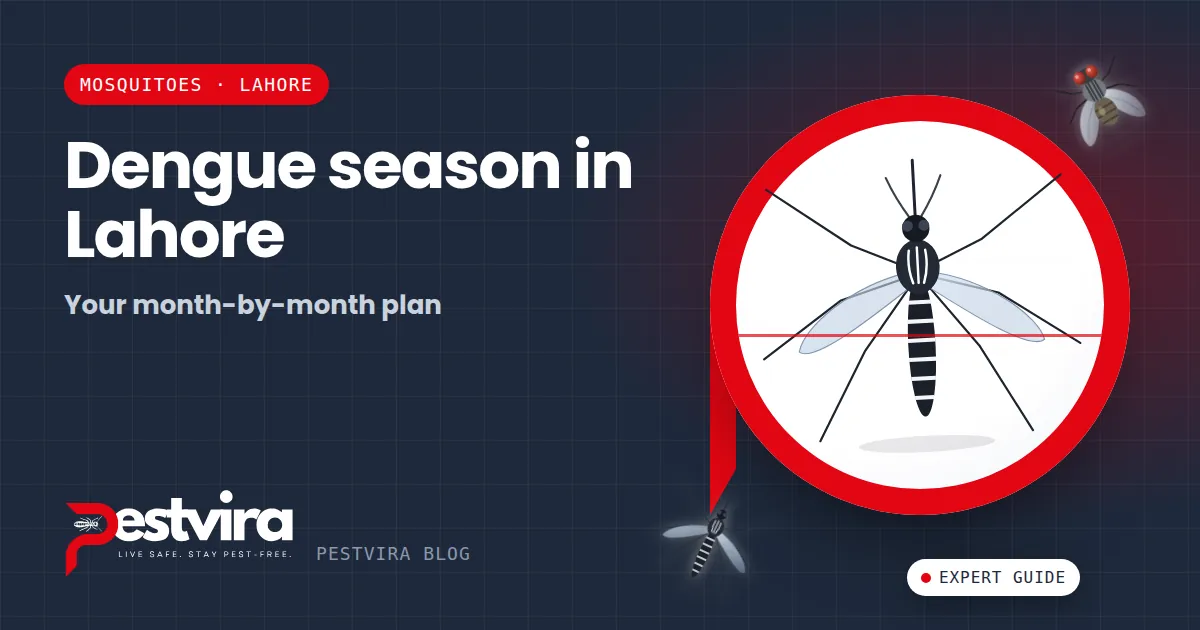 MOSQUITOES · LAHORE

Dengue season in Lahore

Your month-by-month plan

Pestvira
LIVE SAFE. STAY PEST-FREE.

PESTVIRA BLOG

EXPERT GUIDE